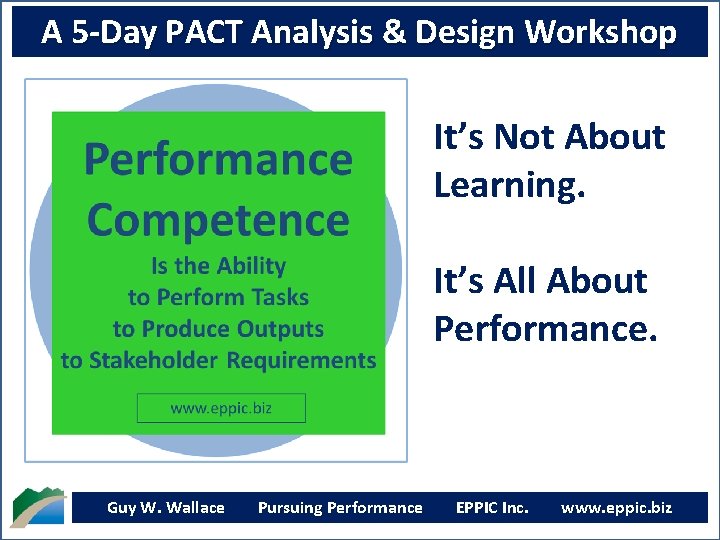 A 5-Day PACT Analysis & Design Workshop

Performance Competence

Is the Ability to Perform Tasks to Produce Outputs to Stakeholder Requirements

www.eppic.biz

It's Not About Learning.

It's All About Performance.

Guy W. Wallace Pursuing Performance EPPIC Inc. www.eppic.biz